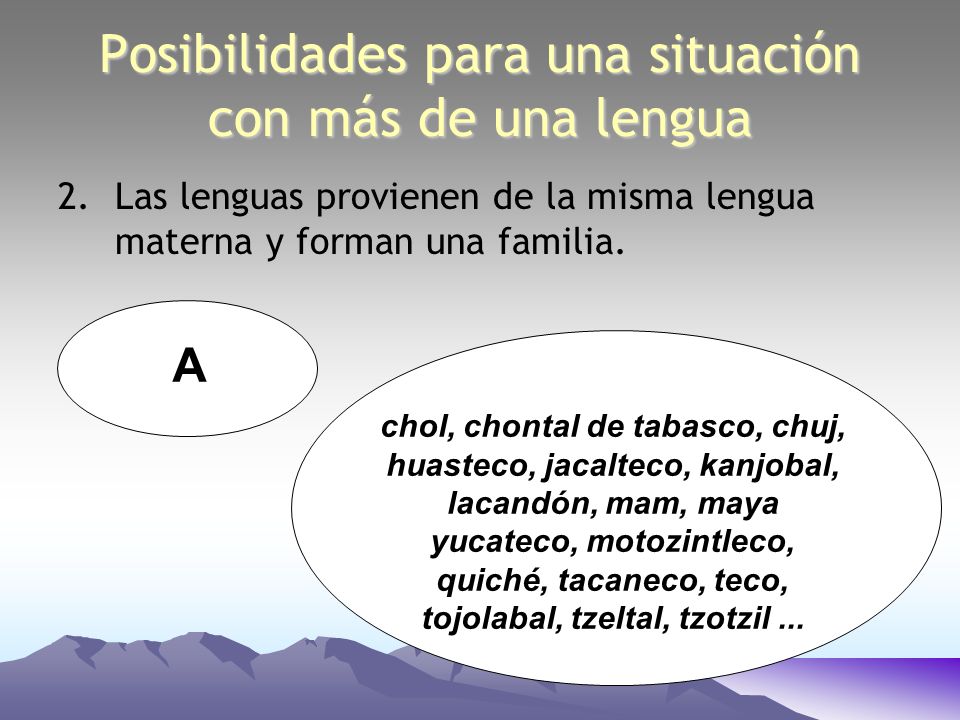 Posibilidades para una situación con más de una lengua

2. Las lenguas provienen de la misma lengua materna y forman una familia.

A

chol, chontal de tabasco, chuj, huasteco, jacalteco, kanjobal, lacandón, mam, maya yucateco, motozintleco, quiché, tacaneco, teco, tojolabal, tzeltal, tzotzil ...